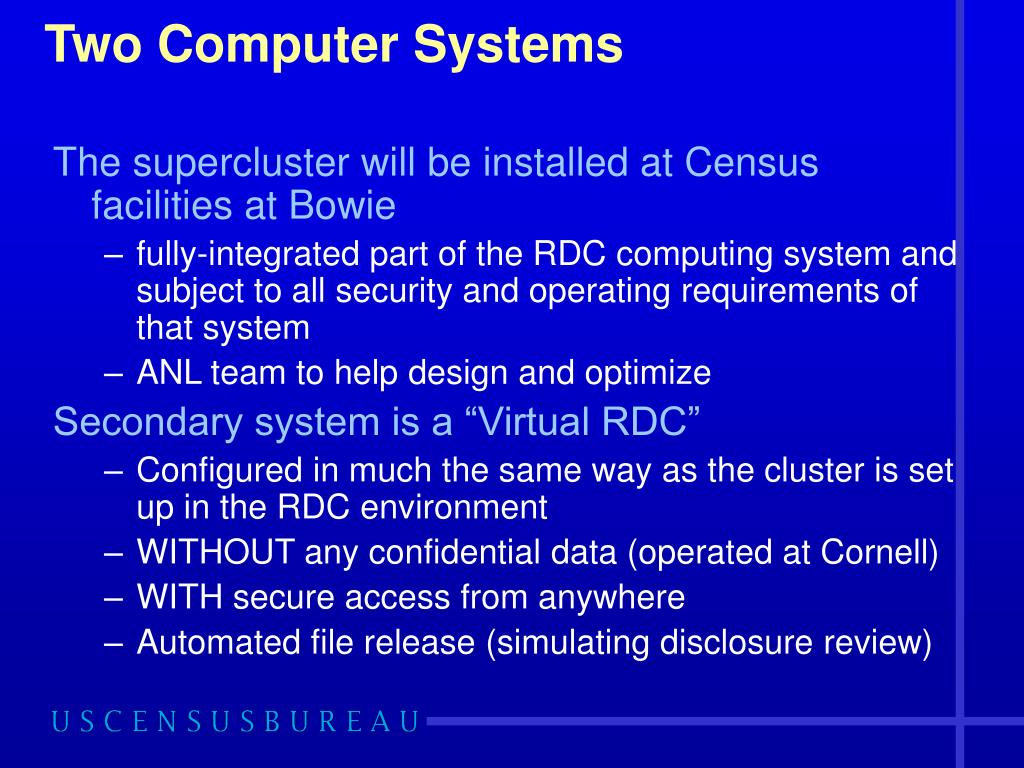 Two Computer Systems

The supercluster will be installed at Census facilities at Bowie

– fully-integrated part of the RDC computing system and subject to all security and operating requirements of that system

– ANL team to help design and optimize

Secondary system is a “Virtual RDC”

– Configured in much the same way as the cluster is set up in the RDC environment

– WITHOUT any confidential data (operated at Cornell)

– WITH secure access from anywhere

– Automated file release (simulating disclosure review)

USCENSUSBUREAU